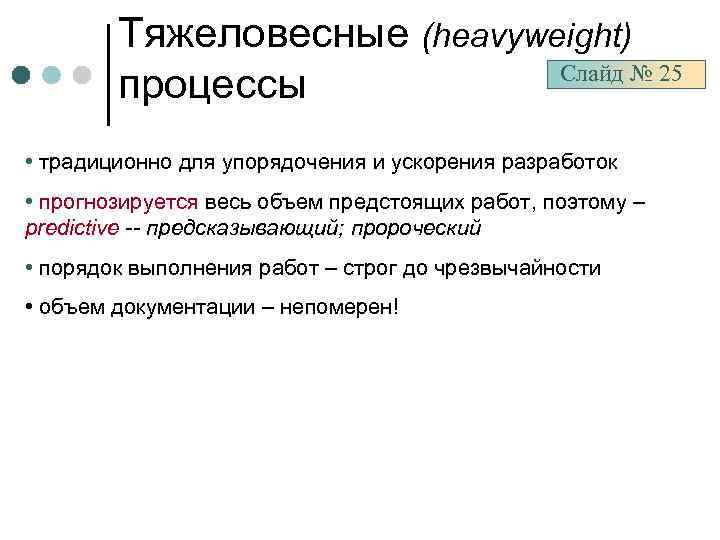 Тяжеловесные (heavyweight) процессы

Слайд № 25

• традиционно для упорядочения и ускорения разработок

• прогнозируется весь объем предстоящих работ, поэтому – predictive -- предсказывающий; пророческий

• порядок выполнения работ – строг до чрезвычайности

• объем документации – непомерен!